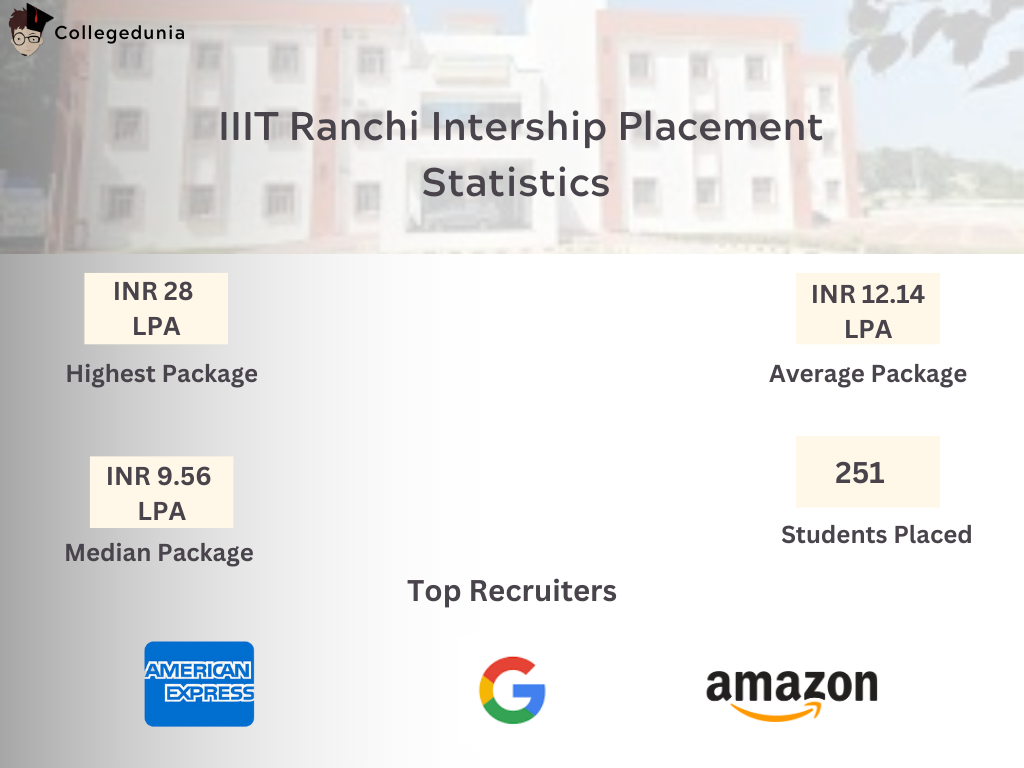 Collegedunia

IIIT Ranchi Intership Placement Statistics

INR 28 LPA
Highest Package

INR 12.14 LPA
Average Package

INR 9.56 LPA
Median Package

251
Students Placed

Top Recruiters

AMERICAN EXPRESS

G

amazon